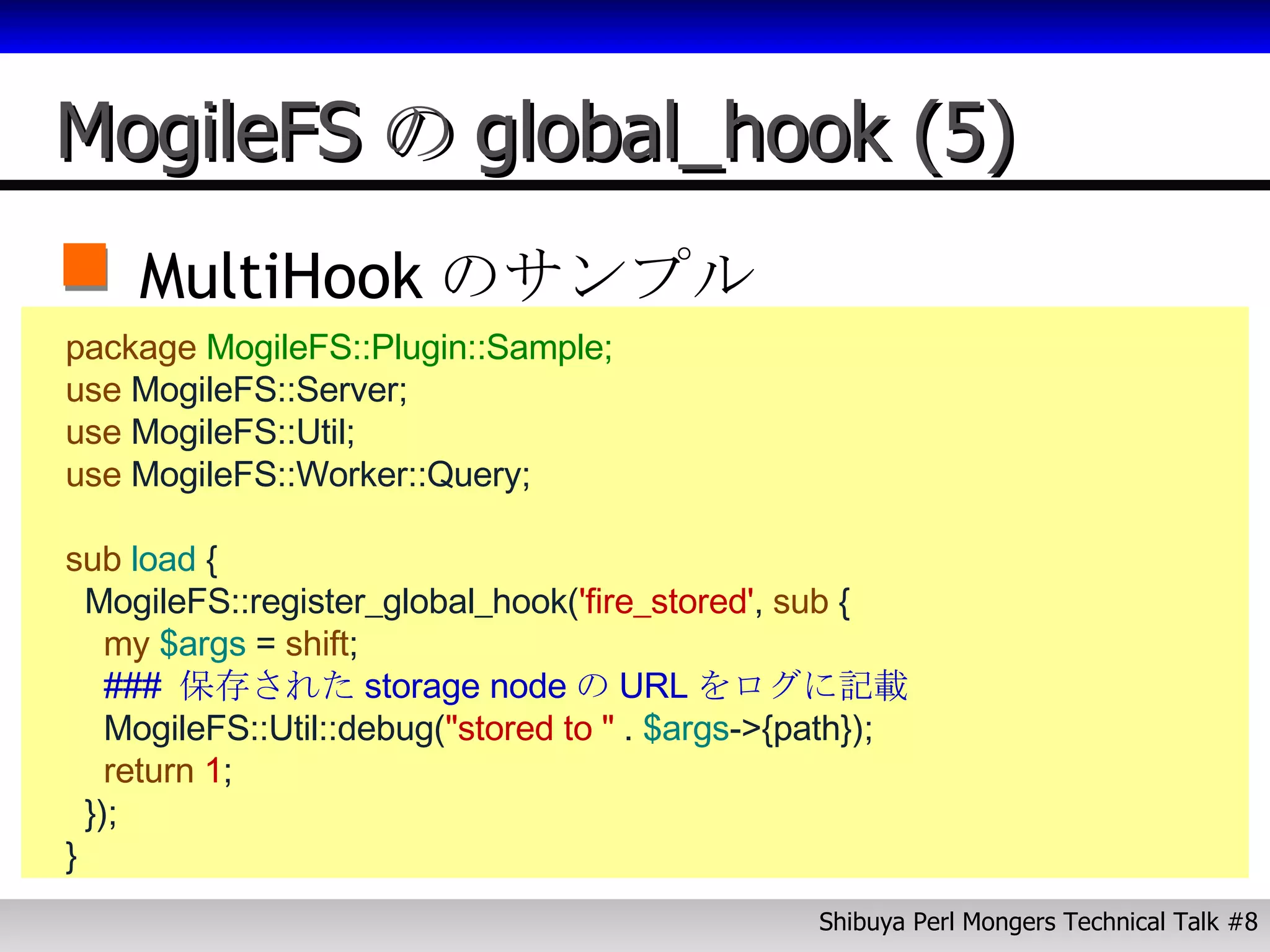 MogileFS の global_hook (5)

MultiHook のサンプル

package MogileFS::Plugin::Sample;
use MogileFS::Server;
use MogileFS::Util;
use MogileFS::Worker::Query;

sub load {
  MogileFS::register_global_hook('fire_stored', sub {
    my $args = shift;
    ### 保存された storage node の URL をログに記載
    MogileFS::Util::debug("stored to " . $args->{path});
    return 1;
  });
}

Shibuya Perl Mongers Technical Talk #8